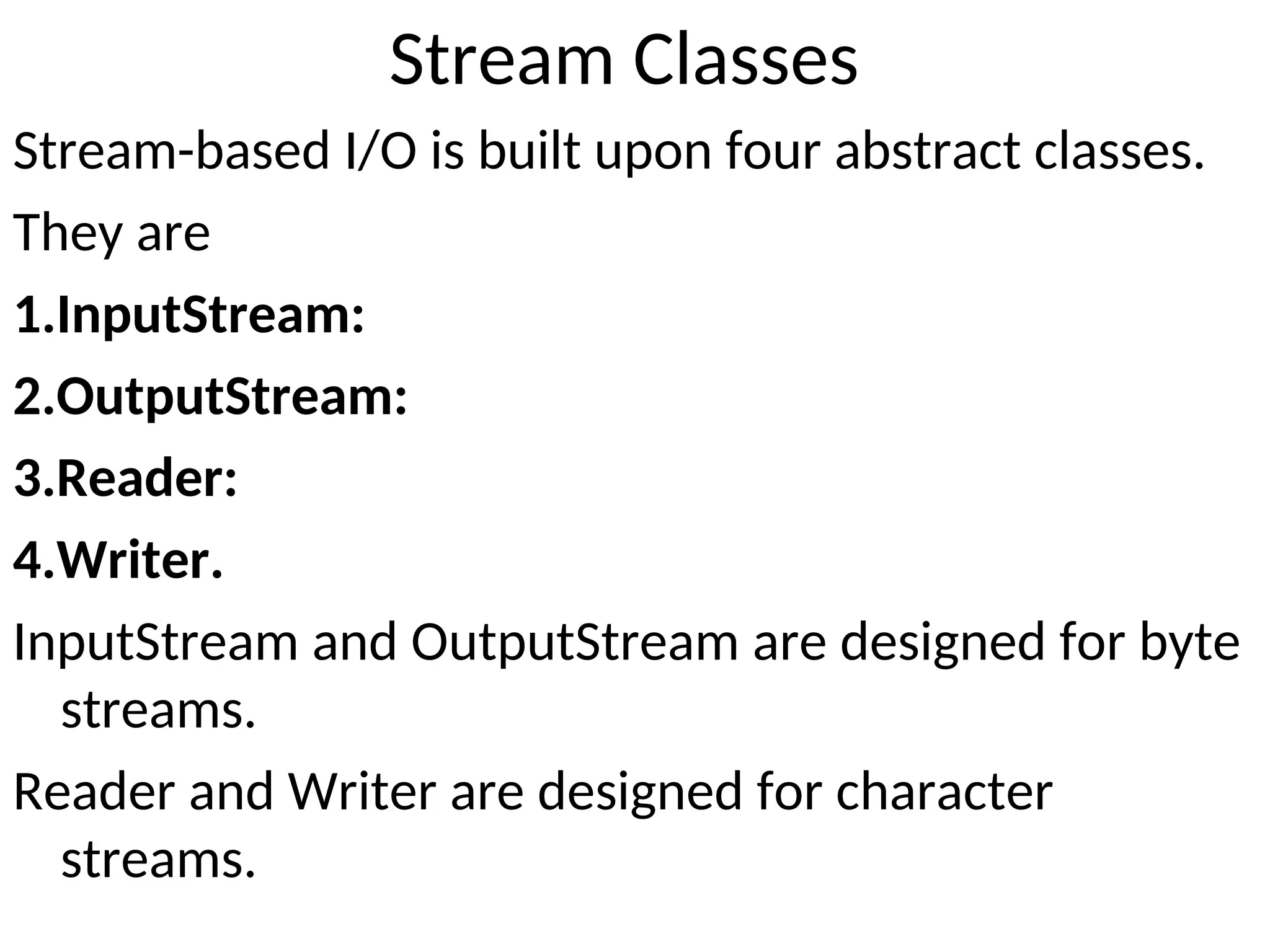 Stream Classes

Stream-based I/O is built upon four abstract classes.

They are

1.InputStream:

2.OutputStream:

3.Reader:

4.Writer.

InputStream and OutputStream are designed for byte streams.

Reader and Writer are designed for character streams.